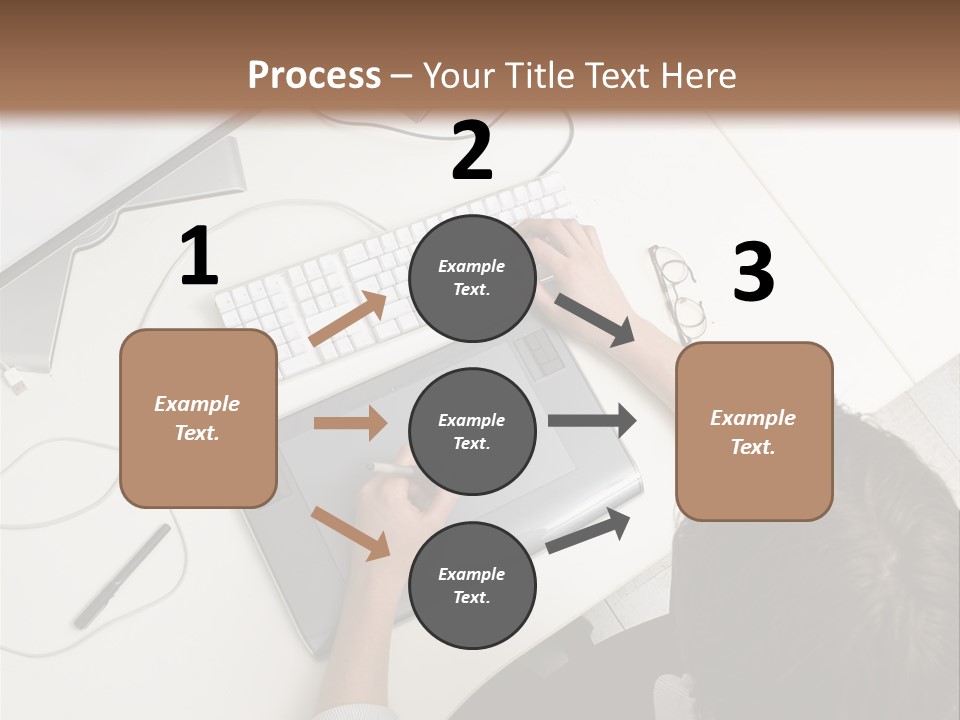 Process – Your Title Text Here

1

Example Text.

2

Example Text.

Example Text.

Example Text.

3

Example Text.